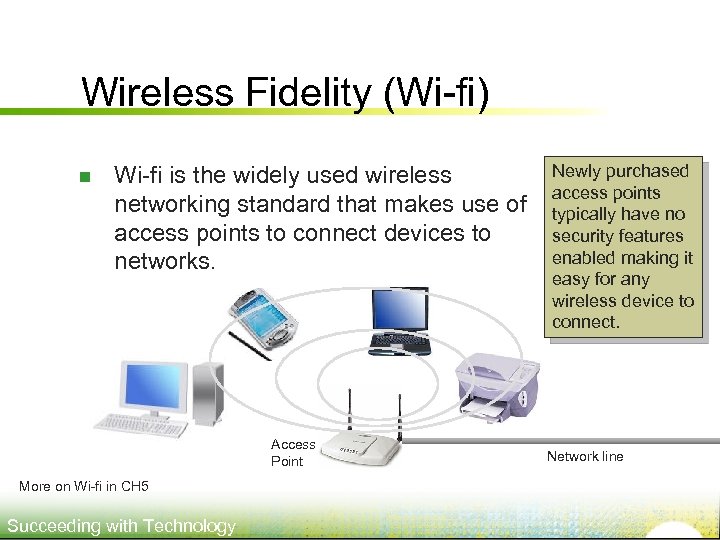 Wireless Fidelity (Wi-fi)

Wi-fi is the widely used wireless networking standard that makes use of access points to connect devices to networks.

Newly purchased access points typically have no security features enabled making it easy for any wireless device to connect.

Access Point

Network line

More on Wi-fi in CH5

Succeeding with Technology